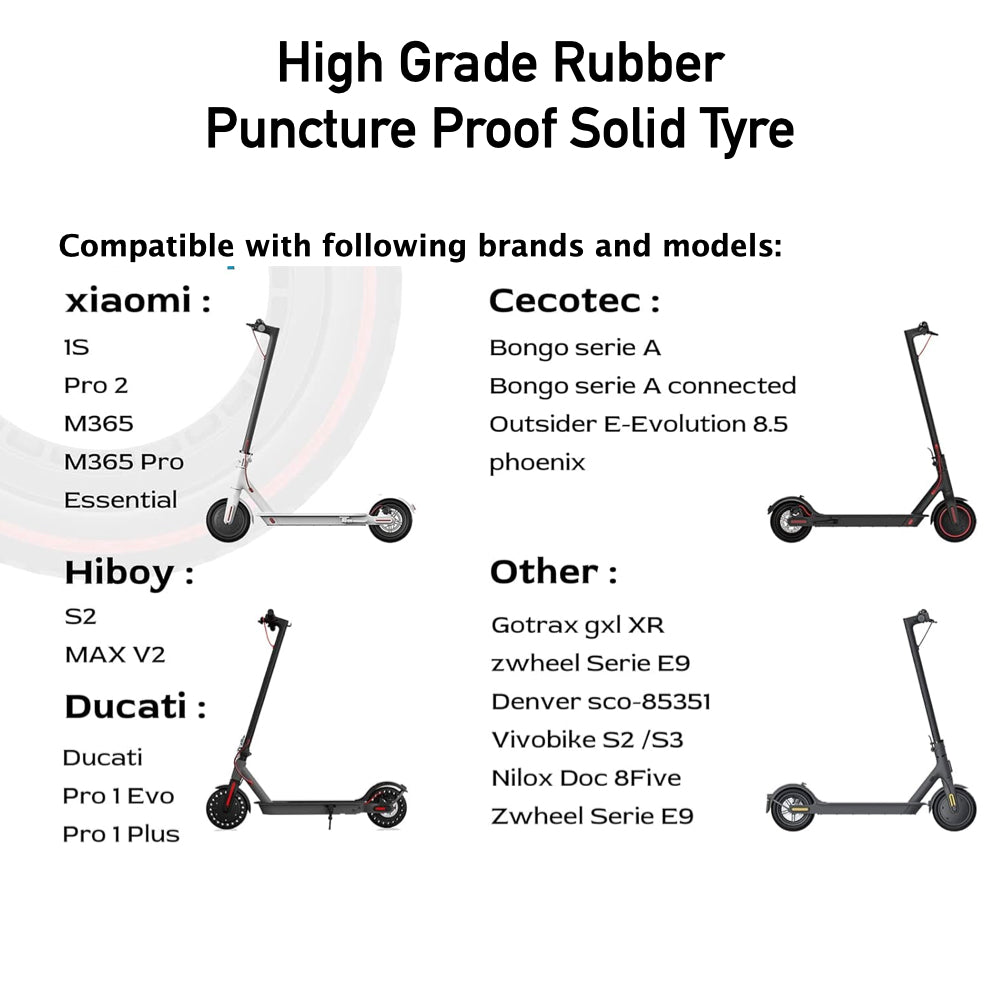 High Grade Rubber
Puncture Proof Solid Tyre

Compatible with following brands and models:

xiaomi :
1S
Pro 2
M365
M365 Pro
Essential

Hiboy :
S2
MAX V2

Ducati :
Ducati
Pro 1 Evo
Pro 1 Plus

Cecotec :
Bongo serie A
Bongo serie A connected
Outsider E-Evolution 8.5
phoenix

Other :
Gotrax gxl XR
zwheel Serie E9
Denver sco-85351
Vivobike S2 /S3
Nilox Doc 8Five
Zwheel Serie E9